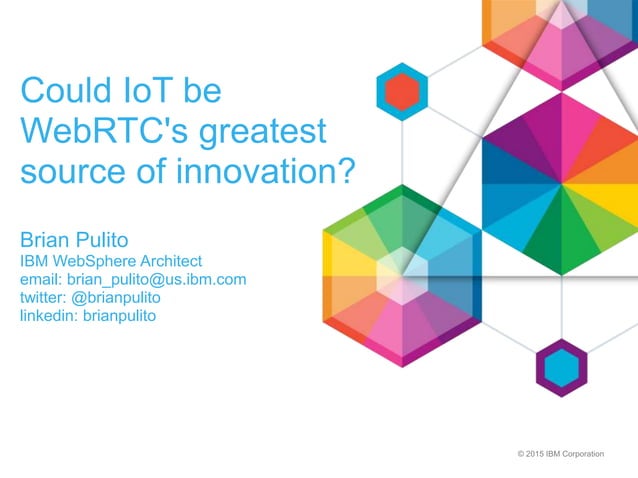 Could IoT be WebRTC's greatest source of innovation?

Brian Pulito
IBM WebSphere Architect
email: brian_pulito@us.ibm.com
twitter: @brianpulito
linkedin: brianpulito

© 2015 IBM Corporation